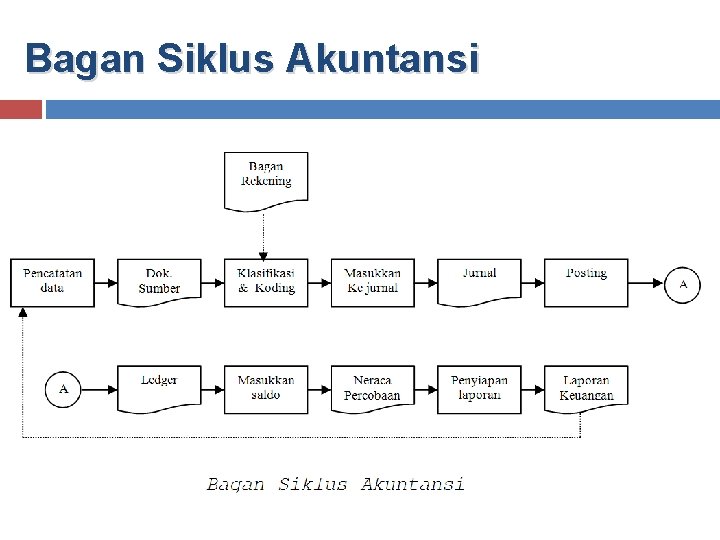 Bagan Siklus Akuntansi

Bagan Rekening

Pencatatan data

Dok. Sumber

Klasifikasi & Koding

Masukkan Ke jurnal

Jurnal

Posting

A

A

Ledger

Masukkan saldo

Neraca Percobaan

Penyiapan laporan

Laporan Keuangan

Bagan Siklus Akuntansi